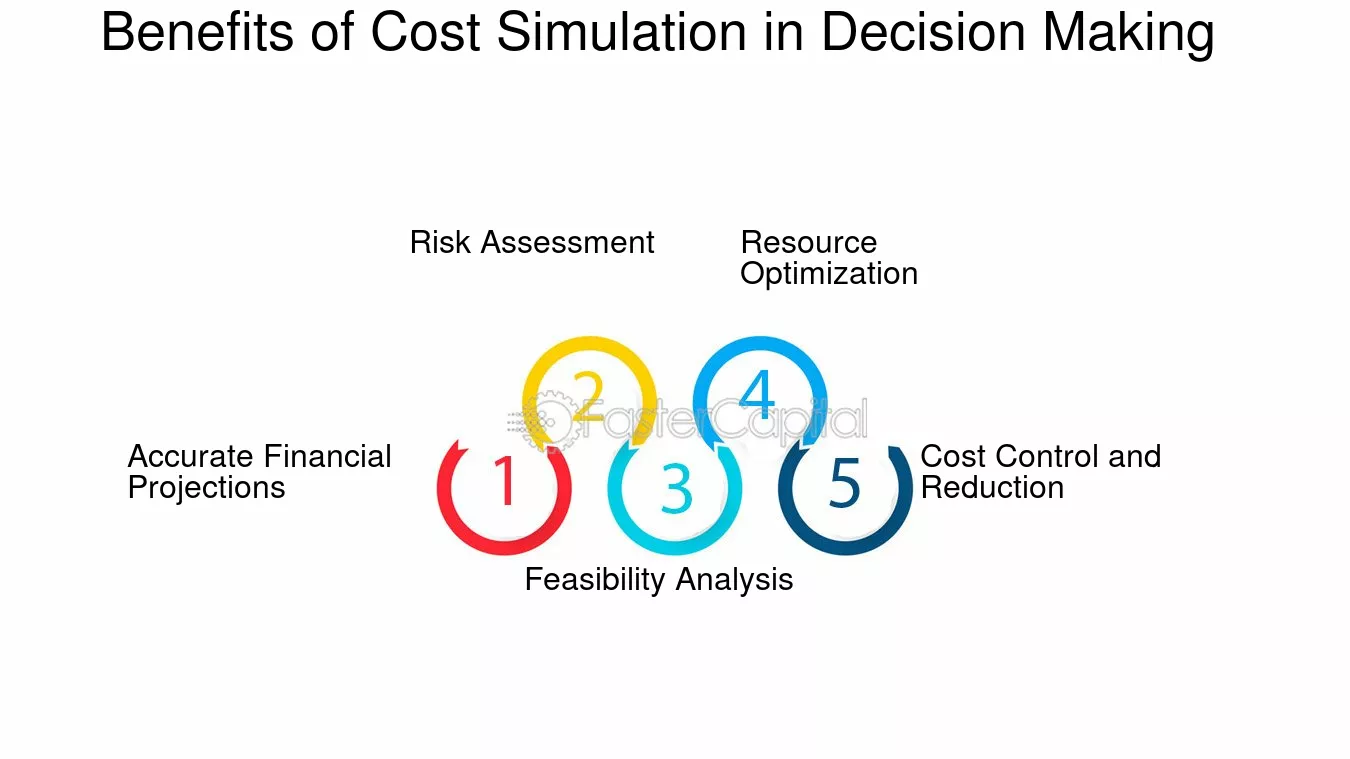 Benefits of Cost Simulation in Decision Making

Risk Assessment

Resource Optimization

2

4

FasterCapital

Accurate Financial Projections

1

3

5

Cost Control and Reduction

Feasibility Analysis